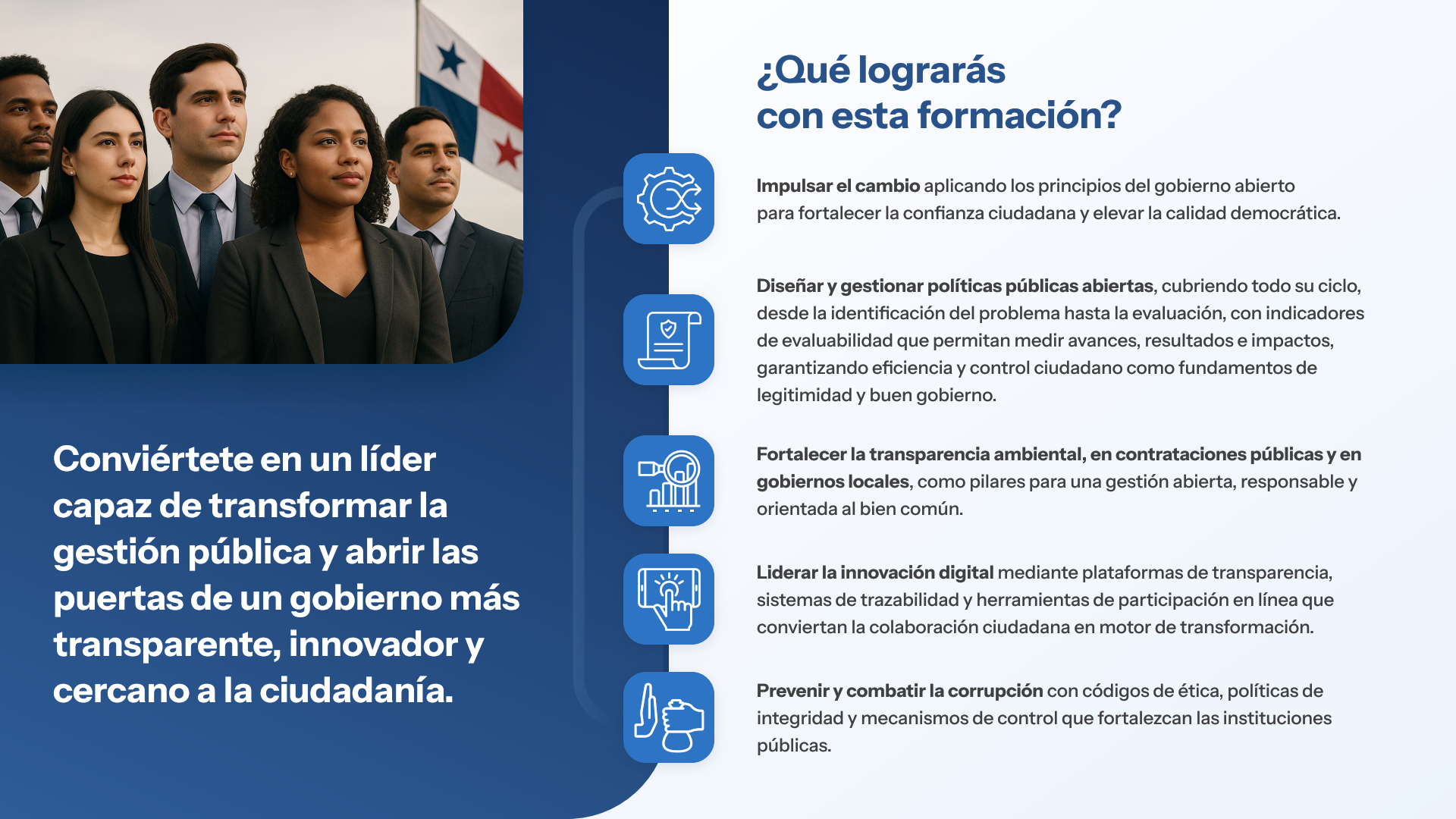 Conviértete en un líder capaz de transformar la gestión pública y abrir las puertas de un gobierno más transparente, innovador y cercano a la ciudadanía.

¿Qué lograrás con esta formación?

Impulsar el cambio aplicando los principios del gobierno abierto para fortalecer la confianza ciudadana y elevar la calidad democrática.

Diseñar y gestionar políticas públicas abiertas, cubriendo todo su ciclo, desde la identificación del problema hasta la evaluación, con indicadores de evaluabilidad que permitan medir avances, resultados e impactos, garantizando eficiencia y control ciudadano como fundamentos de legitimidad y buen gobierno.

Fortalecer la transparencia ambiental, en contrataciones públicas y en gobiernos locales, como pilares para una gestión abierta, responsable y orientada al bien común.

Liderar la innovación digital mediante plataformas de transparencia, sistemas de trazabilidad y herramientas de participación en línea que conviertan la colaboración ciudadana en motor de transformación.

Prevenir y combatir la corrupción con códigos de ética, políticas de integridad y mecanismos de control que fortalezcan las instituciones públicas.